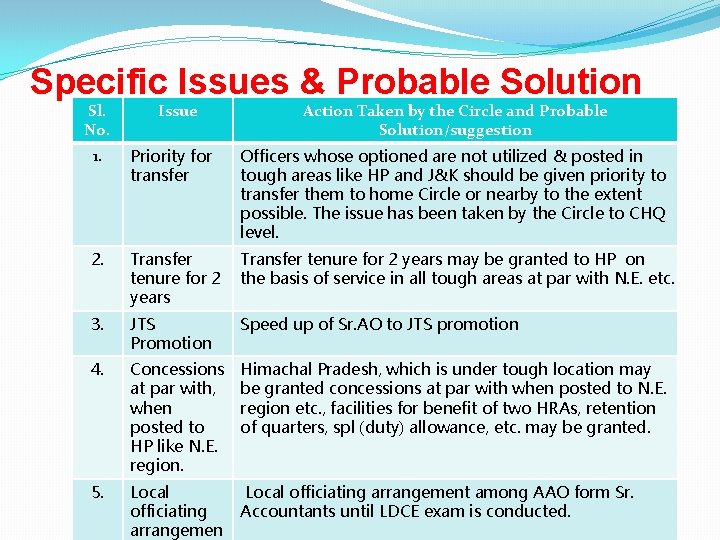 Specific Issues & Probable Solution

| Sl. No. | Issue | Action Taken by the Circle and Probable Solution/suggestion |
|---|---|---|
| 1. | Priority for transfer | Officers whose optioned are not utilized & posted in tough areas like HP and J&K should be given priority to transfer them to home Circle or nearby to the extent possible. The issue has been taken by the Circle to CHQ level. |
| 2. | Transfer tenure for 2 years | Transfer tenure for 2 years may be granted to HP on the basis of service in all tough areas at par with N.E. etc. |
| 3. | JTS Promotion | Speed up of Sr.AO to JTS promotion |
| 4. | Concessions at par with, when posted to HP like N.E. region. | Himachal Pradesh, which is under tough location may be granted concessions at par with when posted to N.E. region etc., facilities for benefit of two HRAs, retention of quarters, spl (duty) allowance, etc. may be granted. |
| 5. | Local officiating arrangemen | Local officiating arrangement among AAO form Sr. Accountants until LDCE exam is conducted. |